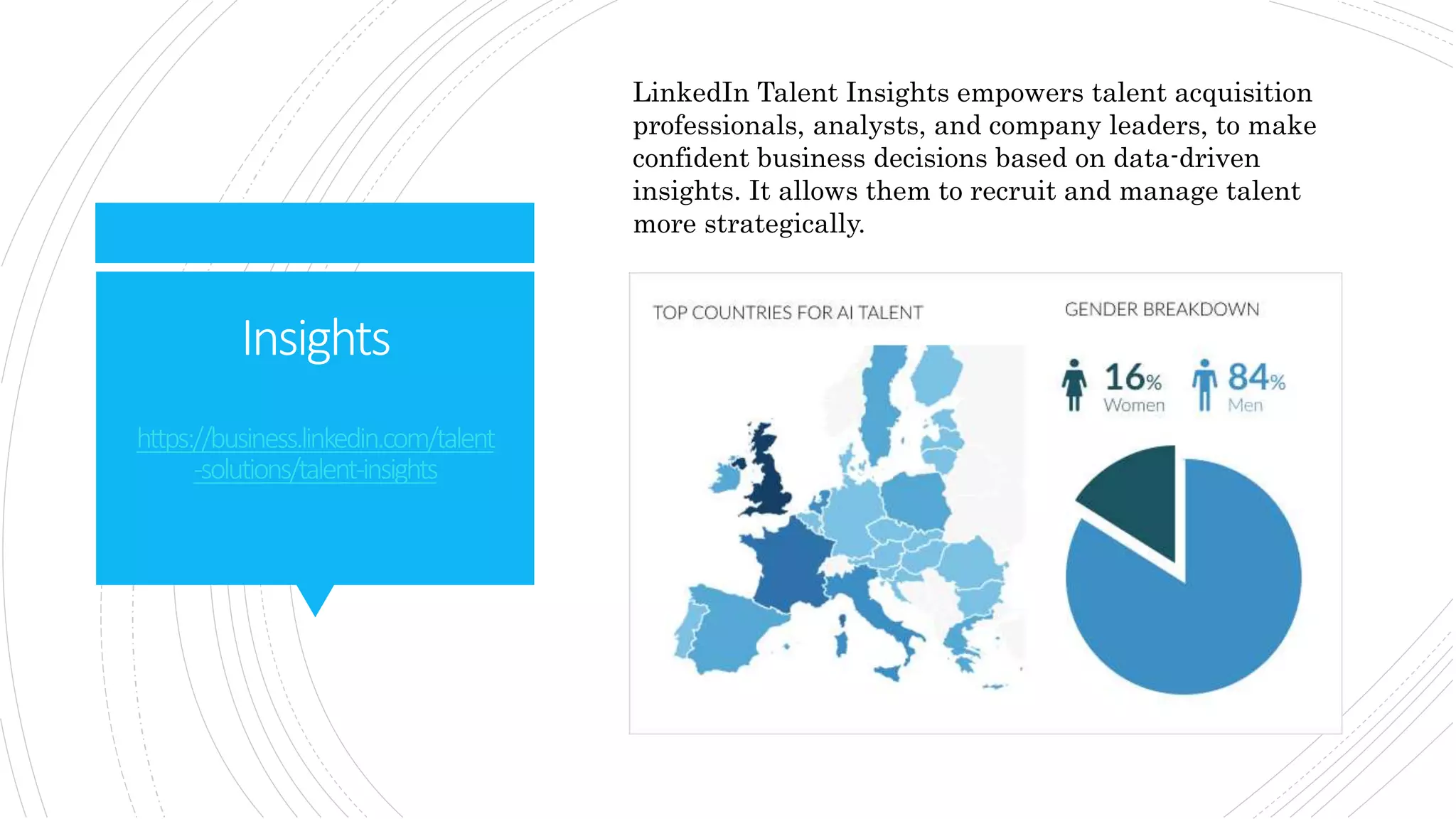 Insights

https://business.linkedin.com/talent-solutions/talent-insights

LinkedIn Talent Insights empowers talent acquisition professionals, analysts, and company leaders, to make confident business decisions based on data-driven insights. It allows them to recruit and manage talent more strategically.

TOP COUNTRIES FOR AI TALENT

GENDER BREAKDOWN

16% Women

84% Men